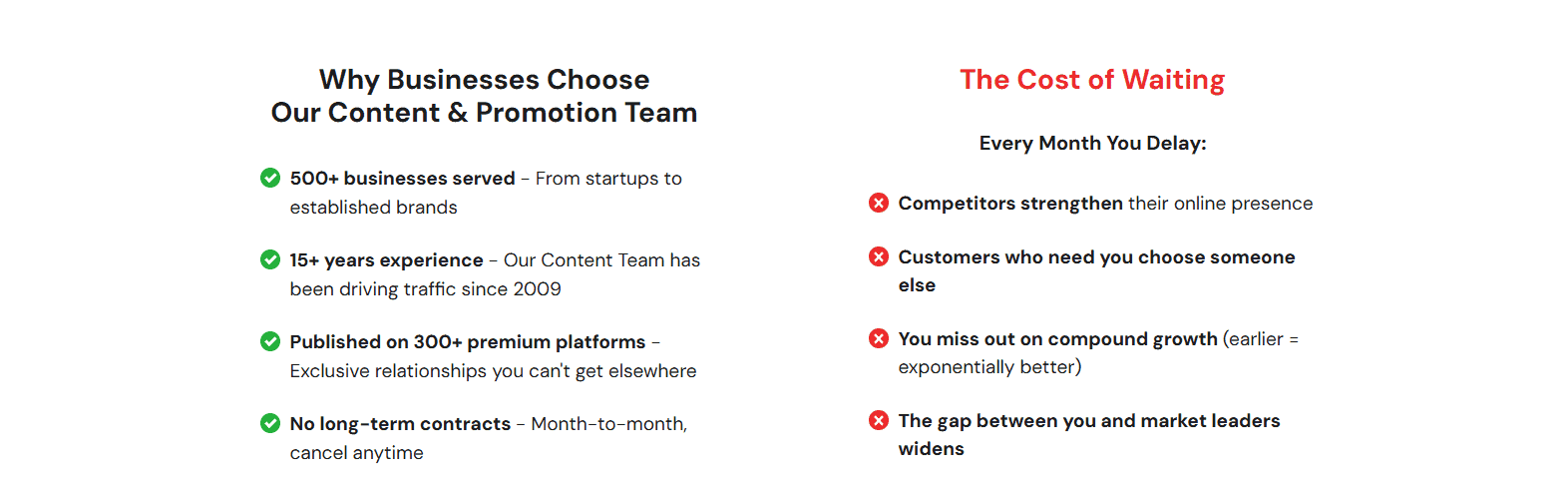 Why Businesses Choose
Our Content & Promotion Team

500+ businesses served – From startups to established brands

15+ years experience – Our Content Team has been driving traffic since 2009

Published on 300+ premium platforms – Exclusive relationships you can't get elsewhere

No long-term contracts – Month-to-month, cancel anytime

The Cost of Waiting

Every Month You Delay:

Competitors strengthen their online presence

Customers who need you choose someone else

You miss out on compound growth (earlier = exponentially better)

The gap between you and market leaders widens